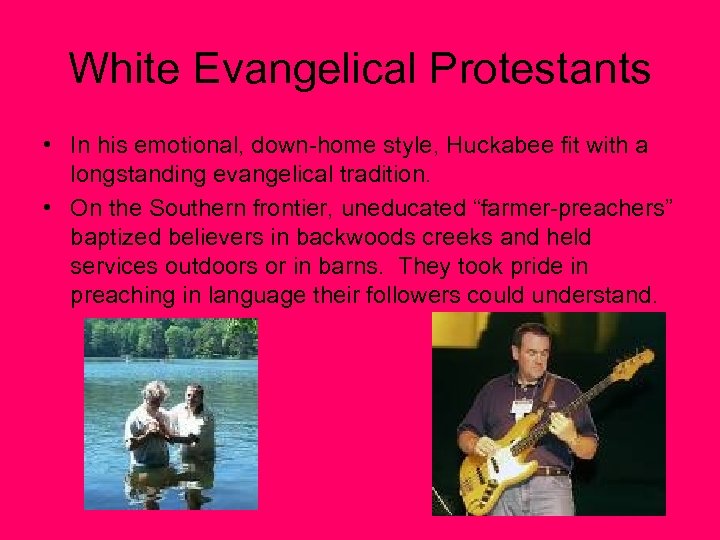 White Evangelical Protestants

• In his emotional, down-home style, Huckabee fit with a longstanding evangelical tradition.
• On the Southern frontier, uneducated “farmer-preachers” baptized believers in backwoods creeks and held services outdoors or in barns. They took pride in preaching in language their followers could understand.